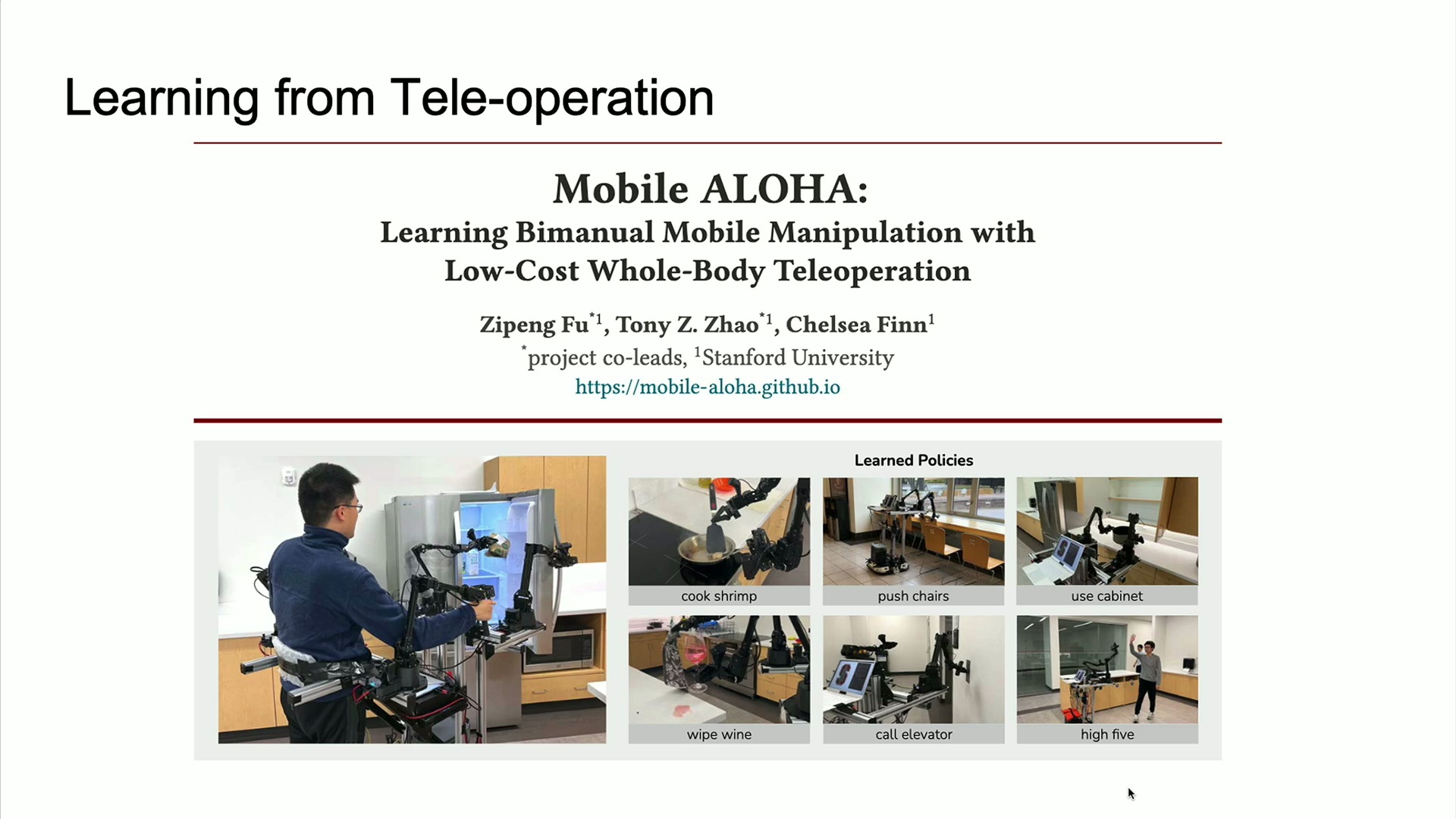 Learning from Tele-operation

Mobile ALOHA:
Learning Bimanual Mobile Manipulation with Low-Cost Whole-Body Teleoperation

Zipeng Fu$^{*1}$, Tony Z. Zhao$^{*1}$, Chelsea Finn$^{1}$
$^{*}$project co-leads, $^{1}$Stanford University
https://mobile-aloha.github.io

Learned Policies

cook shrimp

push chairs

use cabinet

wipe wine

call elevator

high five